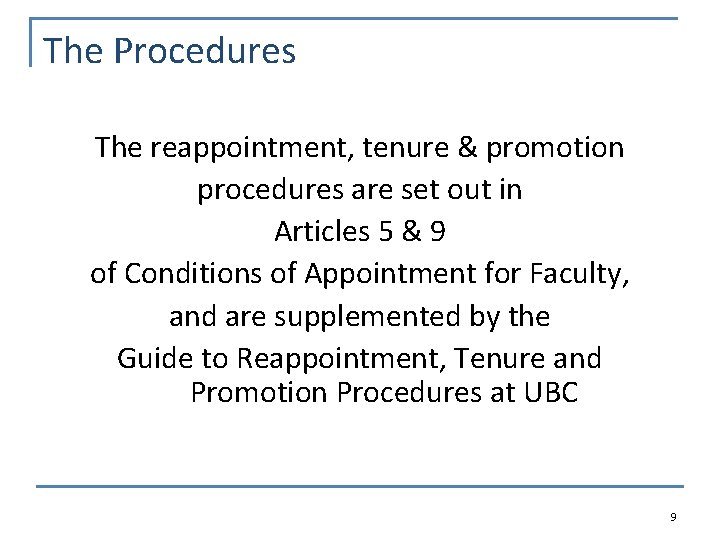 The Procedures

The reappointment, tenure & promotion procedures are set out in Articles 5 & 9 of Conditions of Appointment for Faculty, and are supplemented by the Guide to Reappointment, Tenure and Promotion Procedures at UBC

9